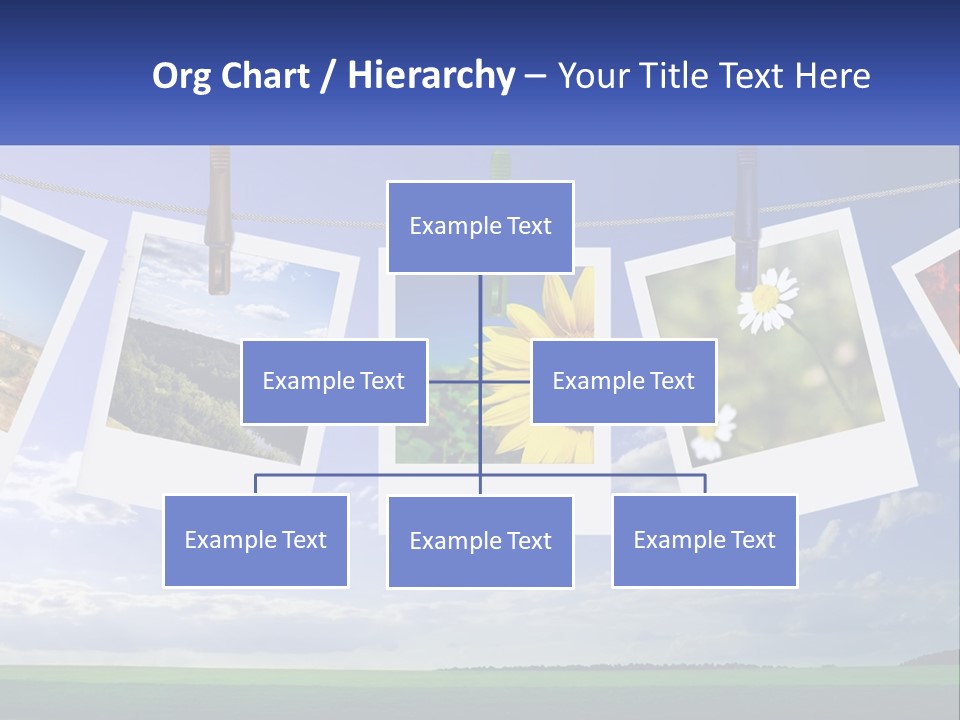 Org Chart / Hierarchy – Your Title Text Here

Example Text

Example Text

Example Text

Example Text

Example Text

Example Text